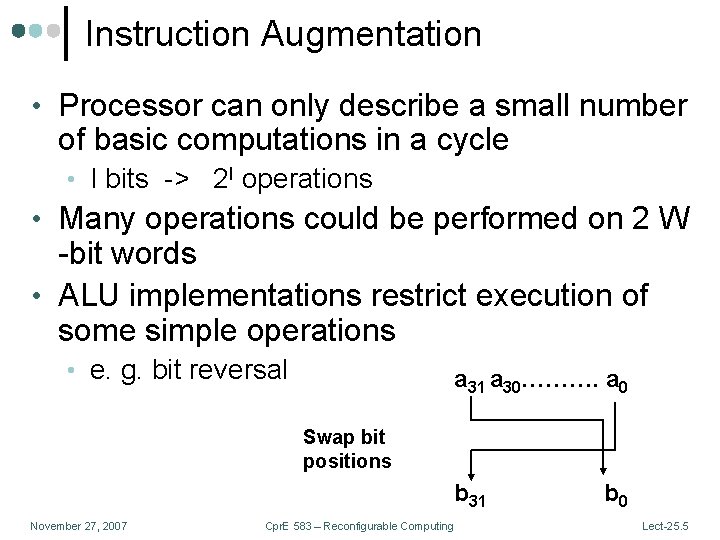 Instruction Augmentation

• Processor can only describe a small number of basic computations in a cycle
  • I bits -> $2^I$ operations
• Many operations could be performed on 2 W -bit words
• ALU implementations restrict execution of some simple operations
  • e. g. bit reversal

$a_{31}$ $a_{30}$………. $a_0$

Swap bit positions

$b_{31}$ $b_0$

November 27, 2007 CprE 583 – Reconfigurable Computing Lect-25.5